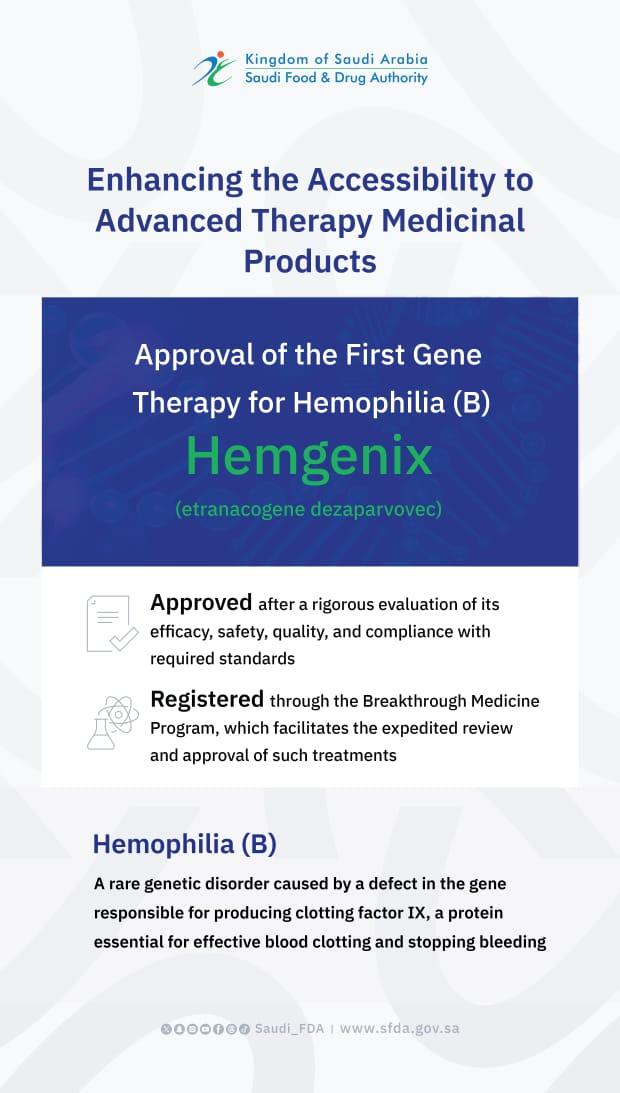 Kingdom of Saudi Arabia
Saudi Food & Drug Authority

Enhancing the Accessibility to Advanced Therapy Medicinal Products

Approval of the First Gene Therapy for Hemophilia (B)

Hemgenix

(etranacogene dezaparvovec)

Approved after a rigorous evaluation of its efficacy, safety, quality, and compliance with required standards

Registered through the Breakthrough Medicine Program, which facilitates the expedited review and approval of such treatments

Hemophilia (B)

A rare genetic disorder caused by a defect in the gene responsible for producing clotting factor IX, a protein essential for effective blood clotting and stopping bleeding

Saudi_FDA | www.sfda.gov.sa